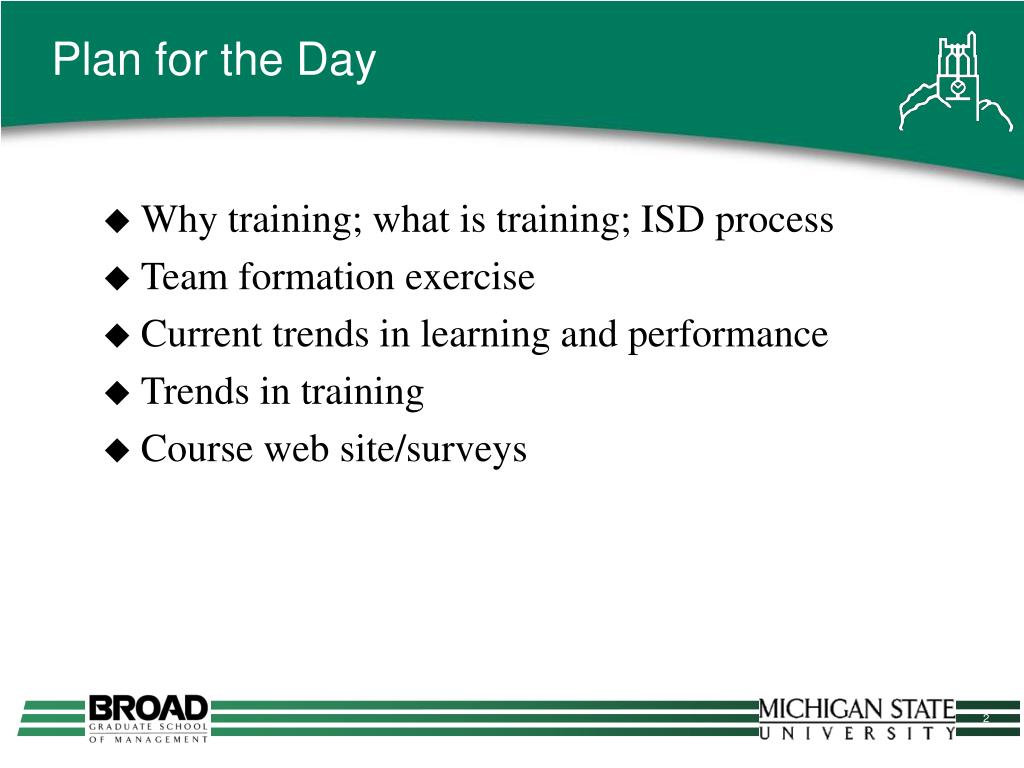 Plan for the Day

◆ Why training; what is training; ISD process
◆ Team formation exercise
◆ Current trends in learning and performance
◆ Trends in training
◆ Course web site/surveys

BROAD
GRADUATE SCHOOL
OF MANAGEMENT

MICHIGAN STATE
UNIVERSITY

2